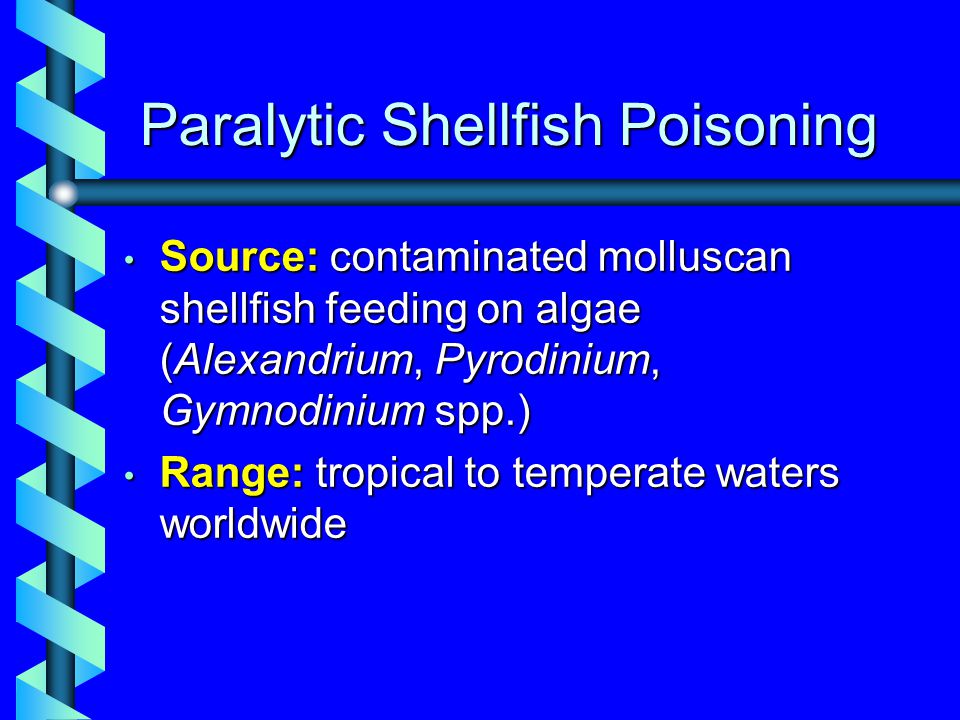 Paralytic Shellfish Poisoning

• Source: contaminated molluscan shellfish feeding on algae (Alexandrium, Pyrodinium, Gymnodinium spp.)

• Range: tropical to temperate waters worldwide